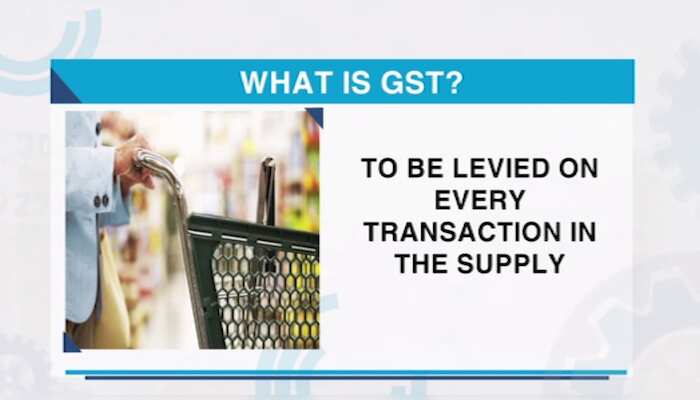 WHAT IS GST?

TO BE LEVIED ON EVERY TRANSACTION IN THE SUPPLY